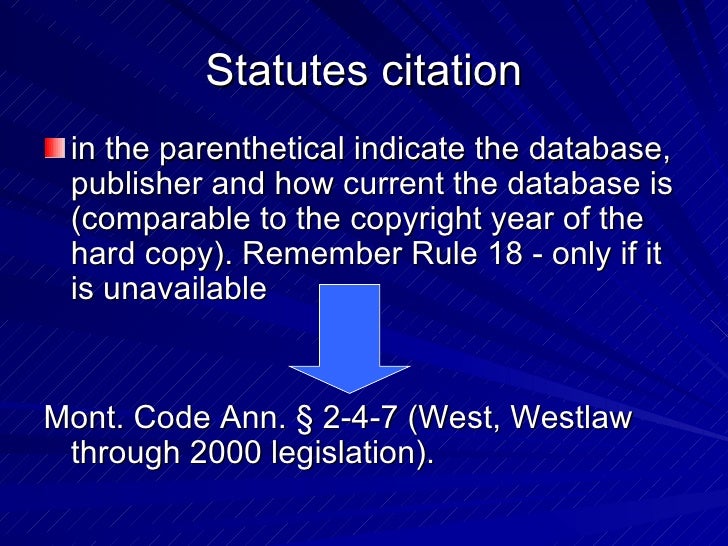 Statutes citation

in the parenthetical indicate the database, publisher and how current the database is (comparable to the copyright year of the hard copy). Remember Rule 18 - only if it is unavailable

Mont. Code Ann. § 2-4-7 (West, Westlaw through 2000 legislation).